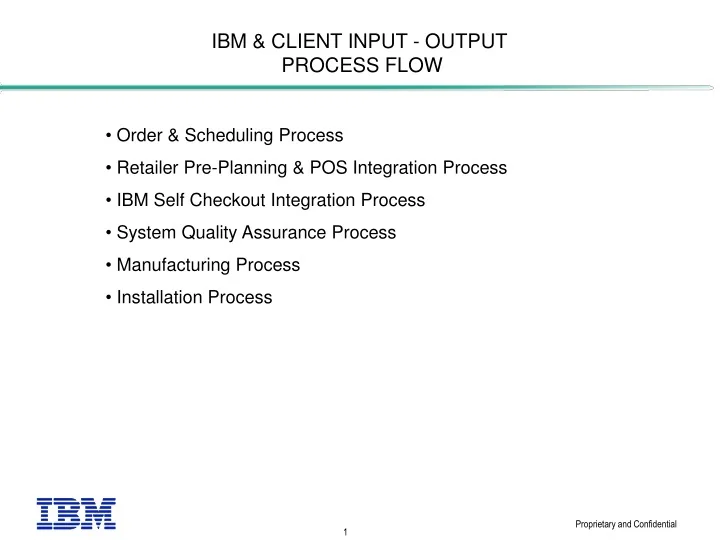 IBM & CLIENT INPUT - OUTPUT PROCESS FLOW

• Order & Scheduling Process
• Retailer Pre-Planning & POS Integration Process
• IBM Self Checkout Integration Process
• System Quality Assurance Process
• Manufacturing Process
• Installation Process

IBM

1

Proprietary and Confidential